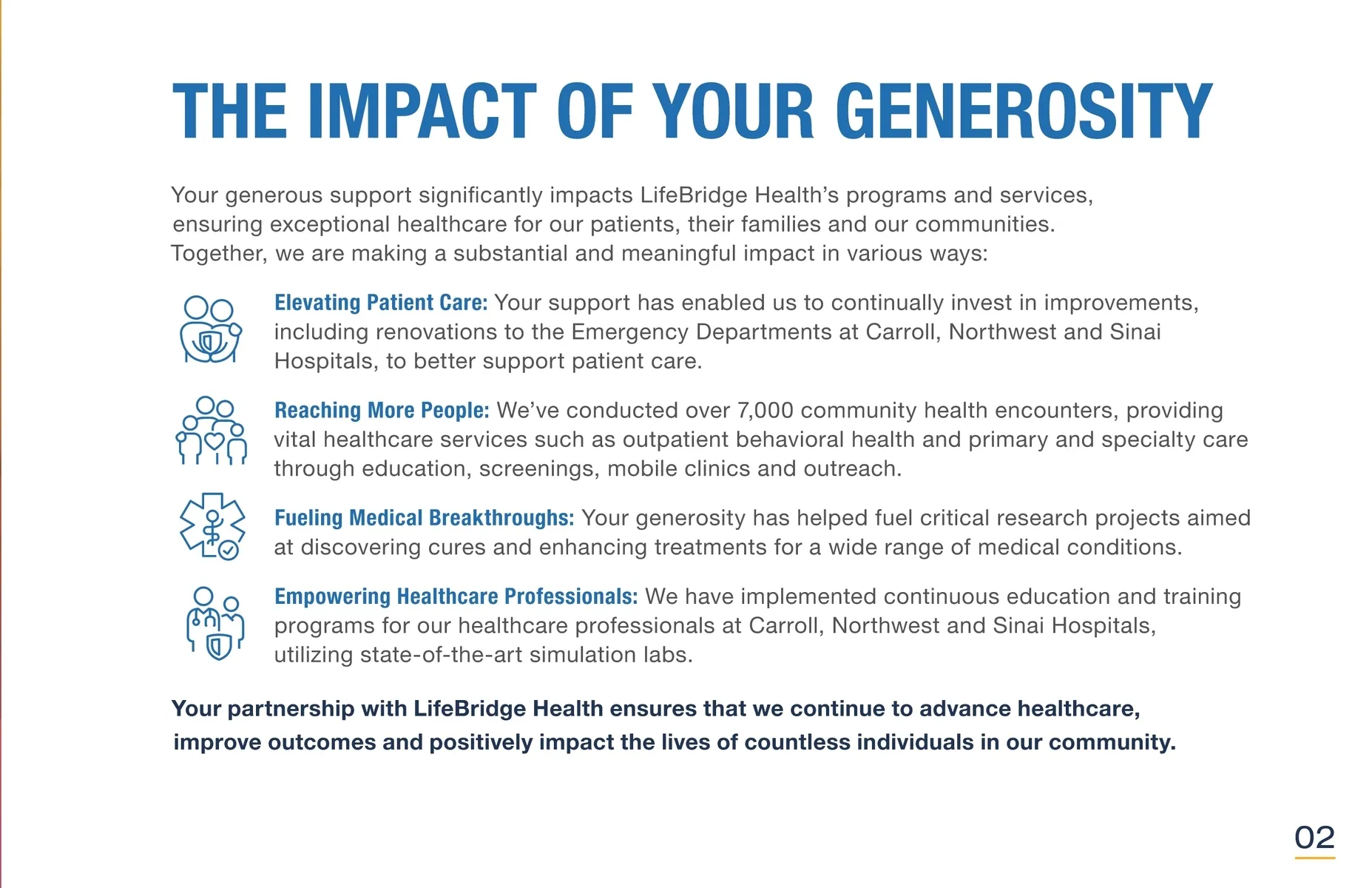 THE IMPACT OF YOUR GENEROSITY

Your generous support significantly impacts LifeBridge Health's programs and services, ensuring exceptional healthcare for our patients, their families and our communities. Together, we are making a substantial and meaningful impact in various ways:

Elevating Patient Care: Your support has enabled us to continually invest in improvements, including renovations to the Emergency Departments at Carroll, Northwest and Sinai Hospitals, to better support patient care.

Reaching More People: We've conducted over 7,000 community health encounters, providing vital healthcare services such as outpatient behavioral health and primary and specialty care through education, screenings, mobile clinics and outreach.

Fueling Medical Breakthroughs: Your generosity has helped fuel critical research projects aimed at discovering cures and enhancing treatments for a wide range of medical conditions.

Empowering Healthcare Professionals: We have implemented continuous education and training programs for our healthcare professionals at Carroll, Northwest and Sinai Hospitals, utilizing state-of-the-art simulation labs.

Your partnership with LifeBridge Health ensures that we continue to advance healthcare, improve outcomes and positively impact the lives of countless individuals in our community.

02